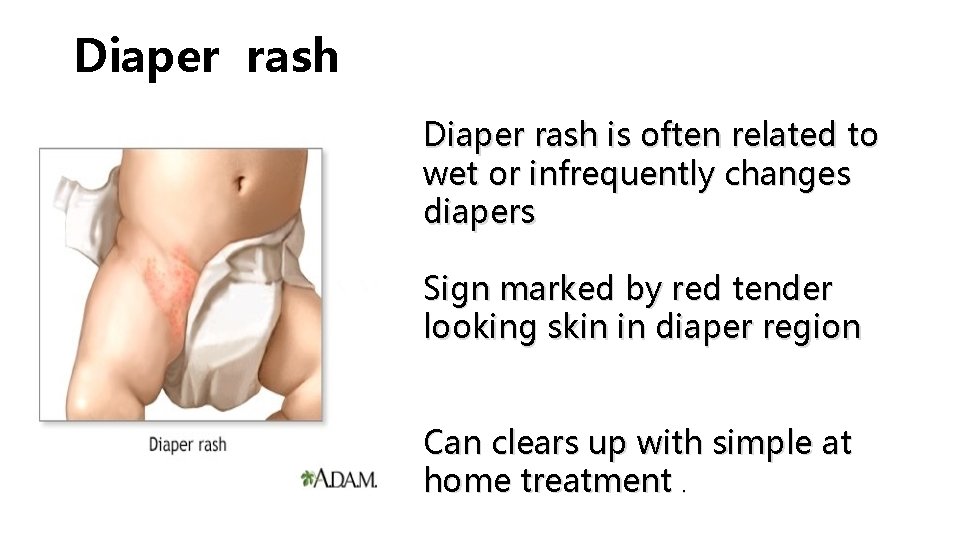 Diaper rash

Diaper rash
ADAM.

Diaper rash is often related to wet or infrequently changes diapers

Sign marked by red tender looking skin in diaper region

Can clears up with simple at home treatment .